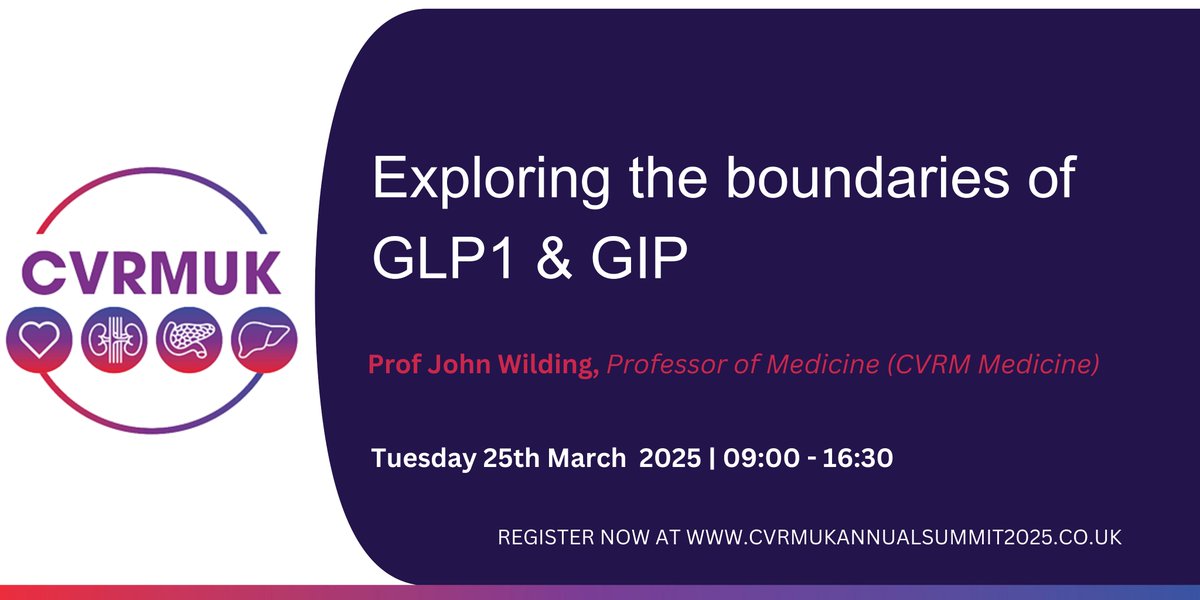 CVRMUK

Exploring the boundaries of GLP1 & GIP

Prof John Wilding, Professor of Medicine (CVRM Medicine)

Tuesday 25th March 2025 | 09:00 - 16:30

REGISTER NOW AT WWW.CVRMUKANNUALSUMMIT2025.CO.UK